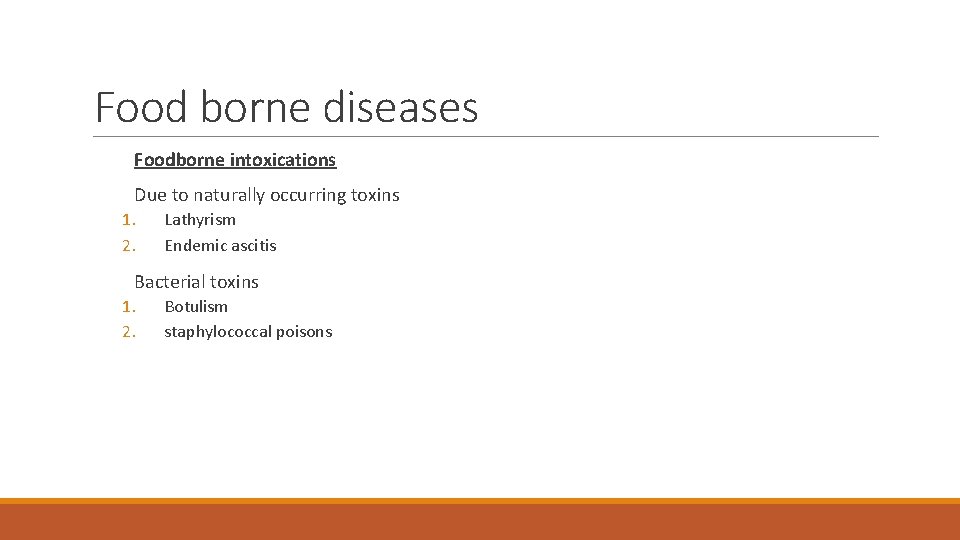 Food borne diseases

Foodborne intoxications

Due to naturally occurring toxins

1. Lathyrism
2. Endemic ascitis

Bacterial toxins

1. Botulism
2. staphylococcal poisons